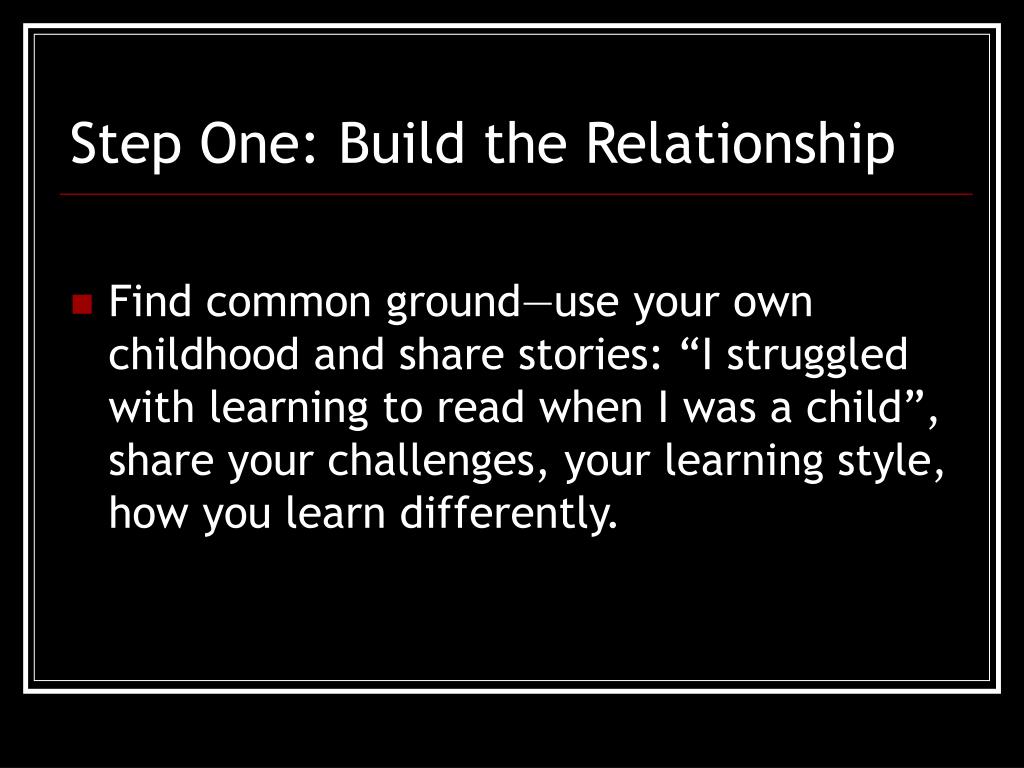 Step One: Build the Relationship

Find common ground—use your own childhood and share stories: “I struggled with learning to read when I was a child”, share your challenges, your learning style, how you learn differently.